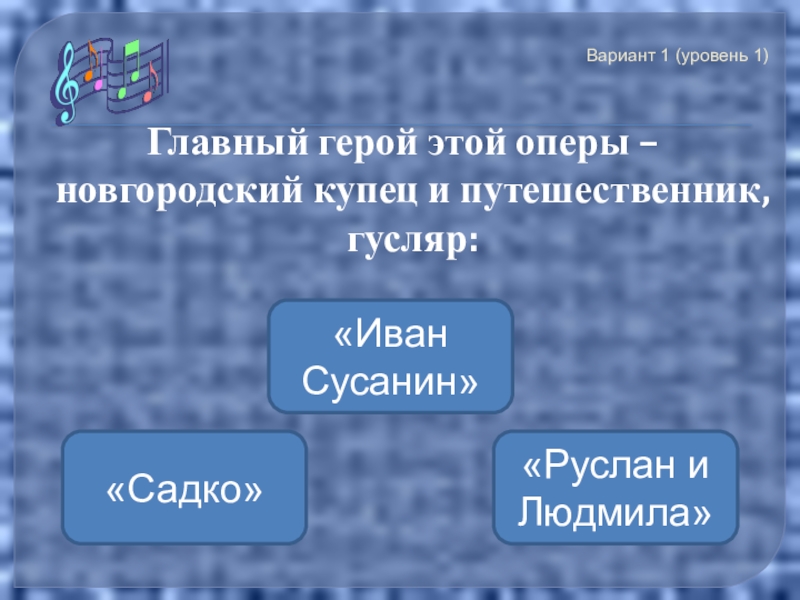 Вариант 1 (уровень 1)

Главный герой этой оперы – новгородский купец и путешественник, гусляр:

«Иван Сусанин»

«Садко»

«Руслан и Людмила»